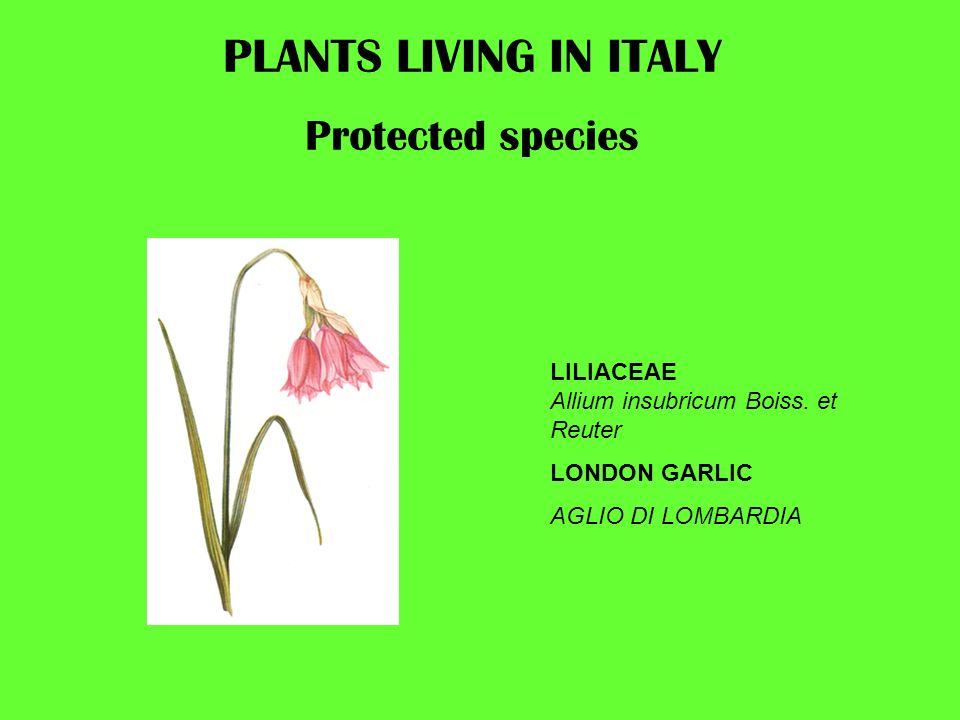 PLANTS LIVING IN ITALY

Protected species

LILIACEAE
Allium insubricum Boiss. et Reuter

LONDON GARLIC

AGLIO DI LOMBARDIA